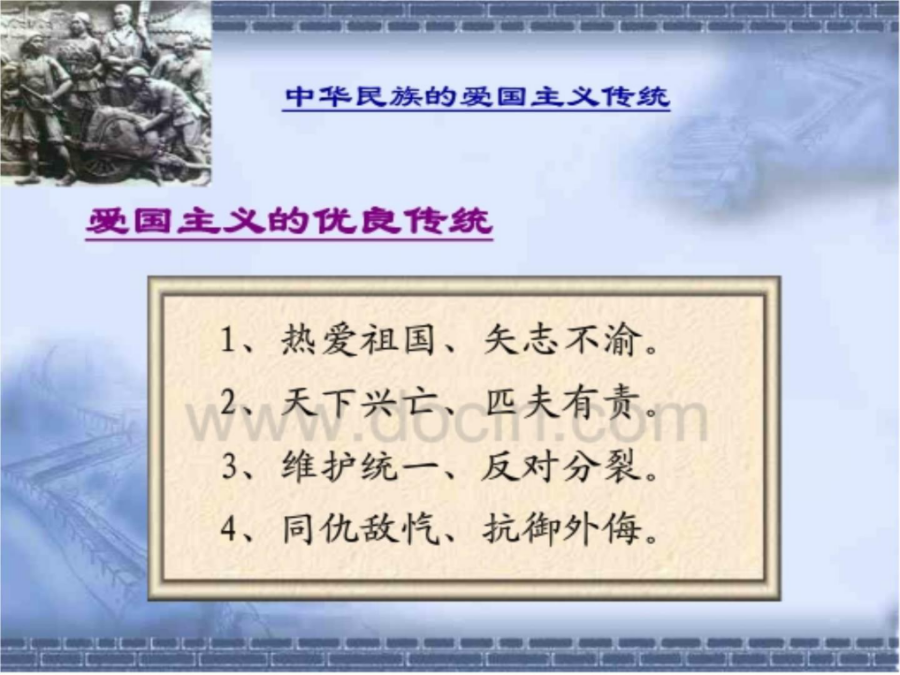 中华民族的爱国主义传统

爱国主义的优良传统

1、热爱祖国、矢志不渝。

2、天下兴亡、匹夫有责。

3、维护统一、反对分裂。

4、同仇敌忾、抗御外侮。

www.docin.com